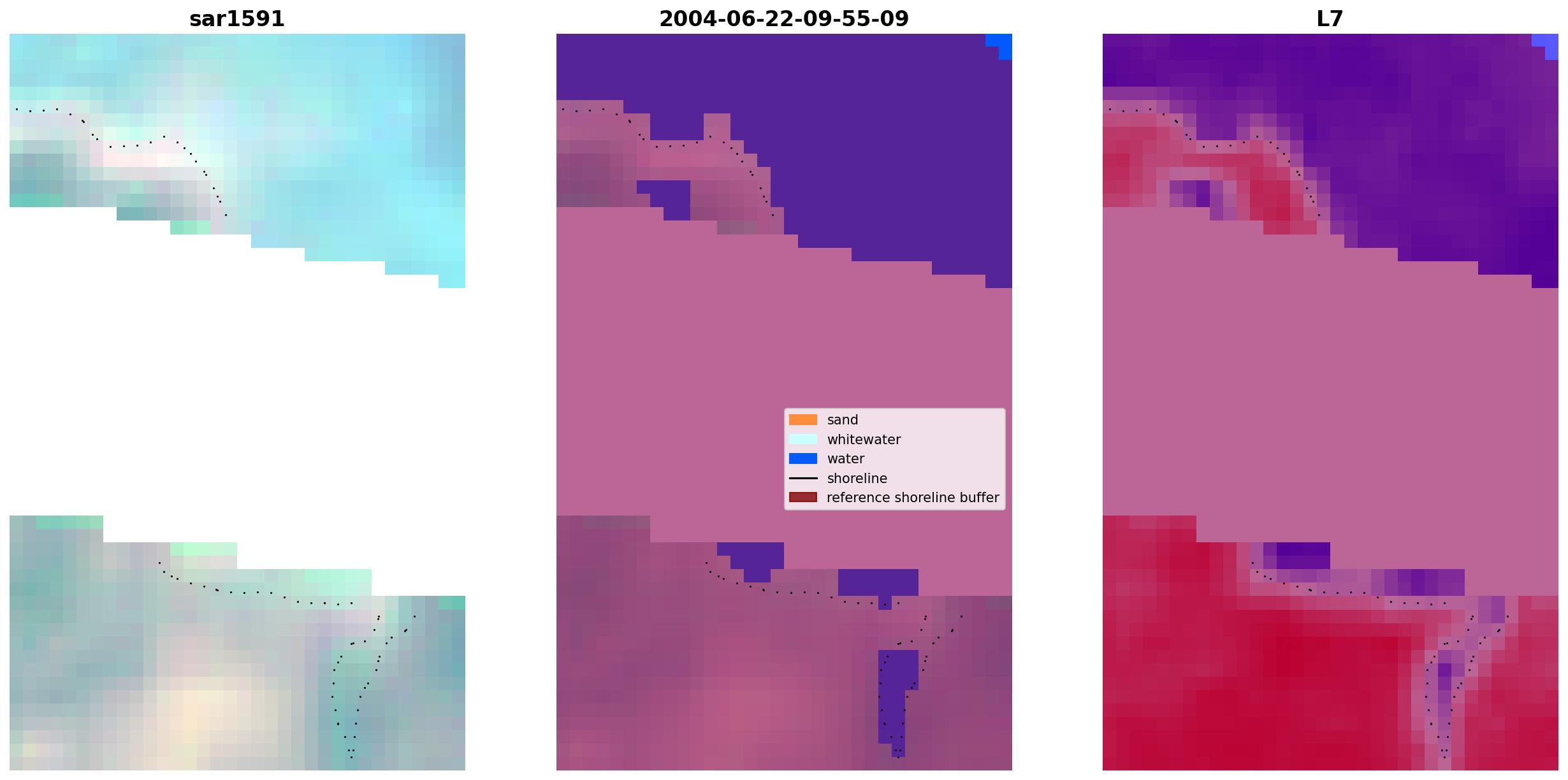 sar1591

2004-06-22-09-55-09

L7

sand
whitewater
water
shoreline
reference shoreline buffer